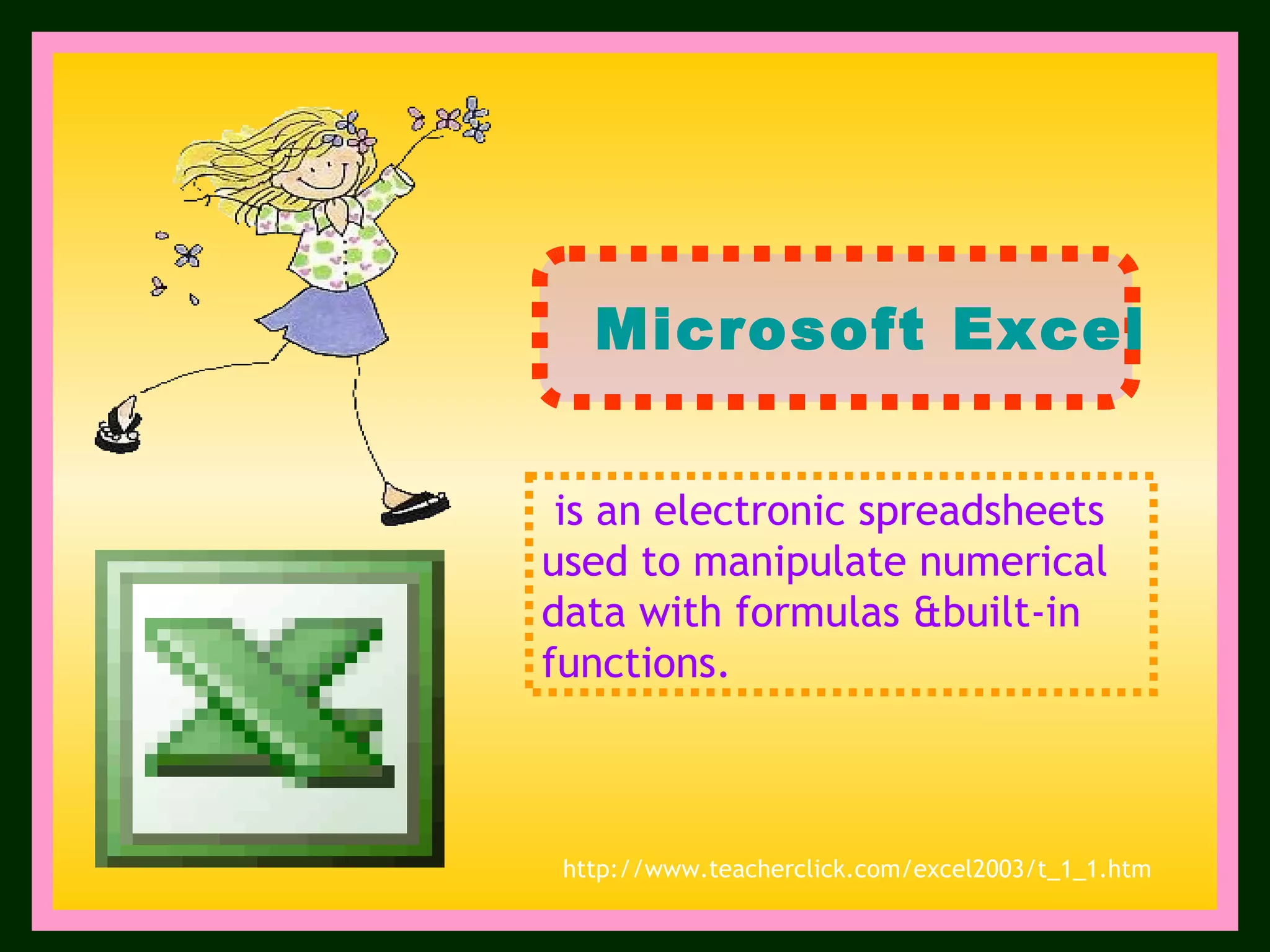 Microsoft Excel

is an electronic spreadsheets used to manipulate numerical data with formulas &built-in functions.

http://www.teacherclick.com/excel2003/t_1_1.htm